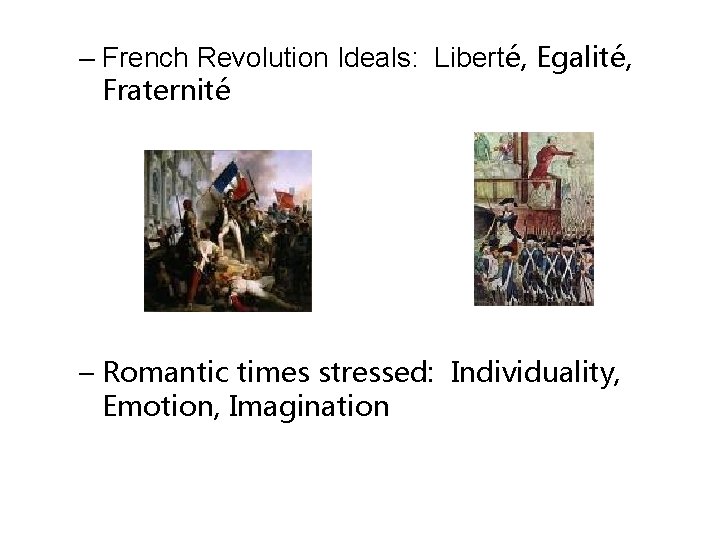 – French Revolution Ideals: Liberté, Egalité, Fraternité

– Romantic times stressed: Individuality, Emotion, Imagination